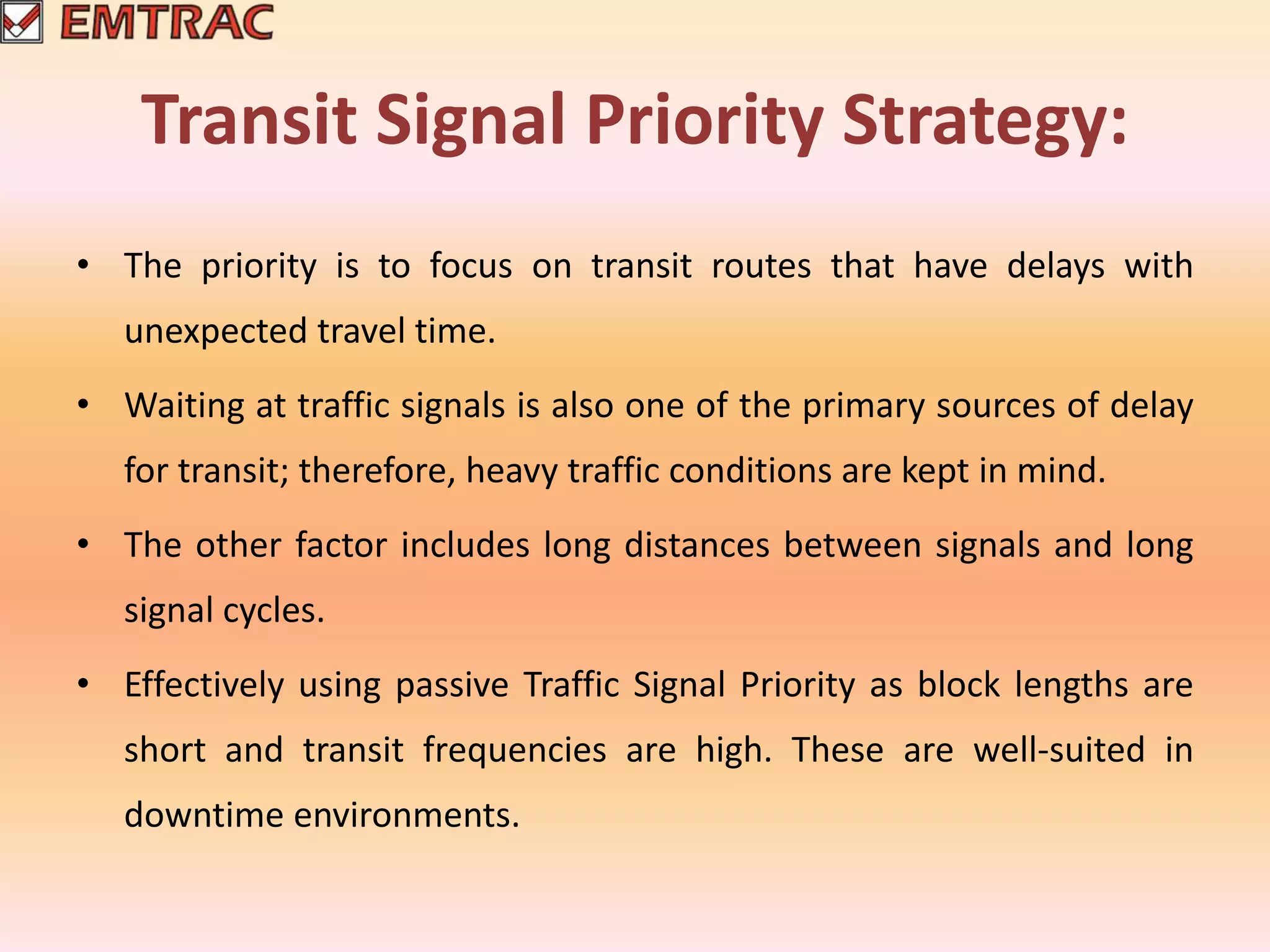 EMTRAC

Transit Signal Priority Strategy:

• The priority is to focus on transit routes that have delays with unexpected travel time.

• Waiting at traffic signals is also one of the primary sources of delay for transit; therefore, heavy traffic conditions are kept in mind.

• The other factor includes long distances between signals and long signal cycles.

• Effectively using passive Traffic Signal Priority as block lengths are short and transit frequencies are high. These are well-suited in downtime environments.